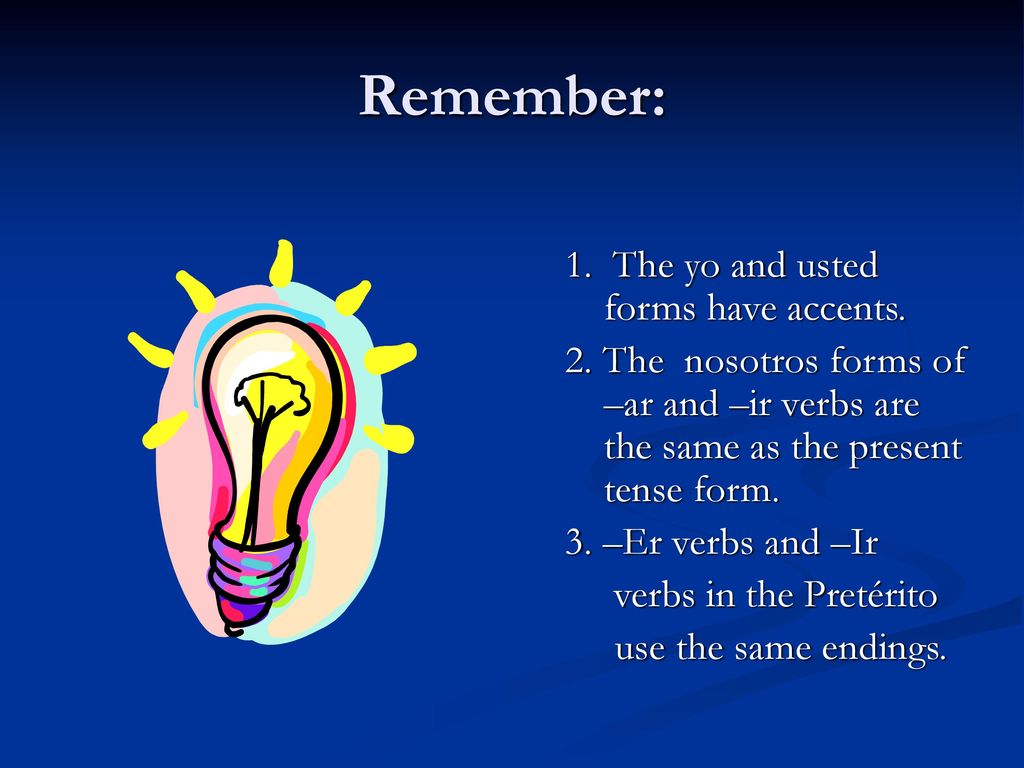 Remember:

1. The yo and usted forms have accents.

2. The nosotros forms of –ar and –ir verbs are the same as the present tense form.

3. –Er verbs and –Ir verbs in the Pretérito use the same endings.